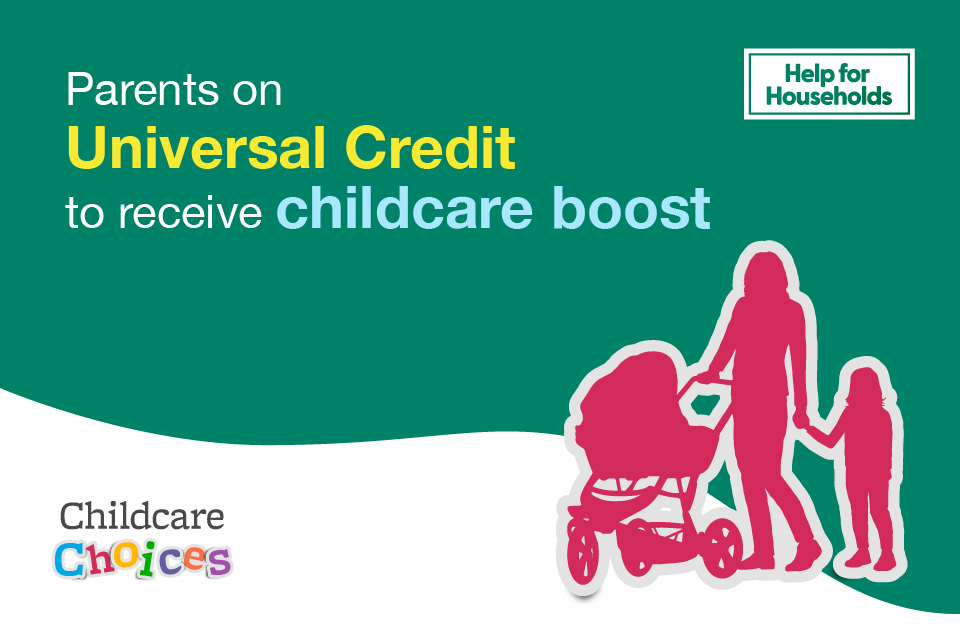 Parents on
Universal Credit
to receive childcare boost

Help for Households

Childcare
Choices